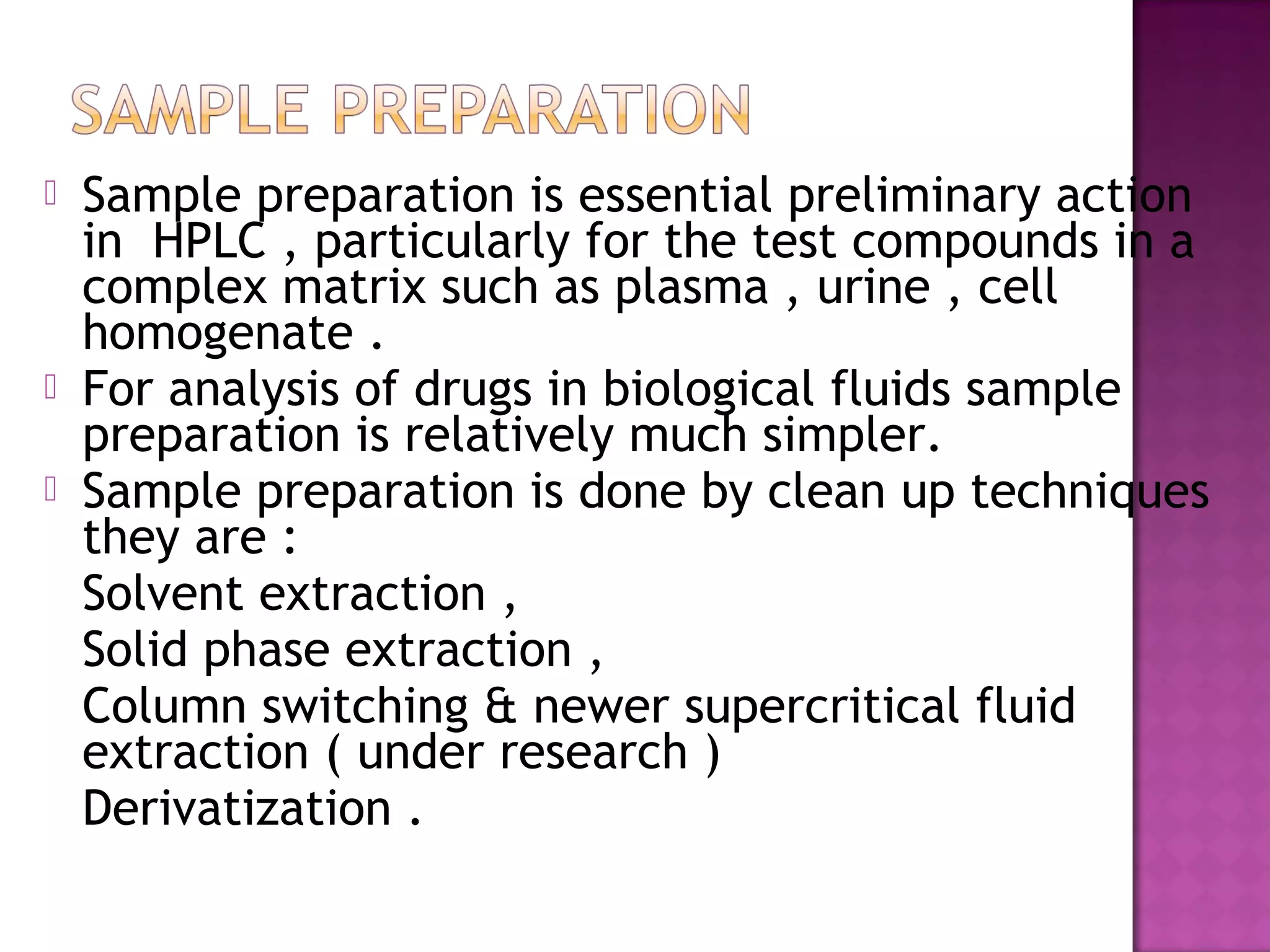 SAMPLE PREPARATION

Sample preparation is essential preliminary action in HPLC , particularly for the test compounds in a complex matrix such as plasma , urine , cell homogenate .

For analysis of drugs in biological fluids sample preparation is relatively much simpler.

Sample preparation is done by clean up techniques they are :

Solvent extraction ,

Solid phase extraction ,

Column switching & newer supercritical fluid extraction ( under research )

Derivatization .